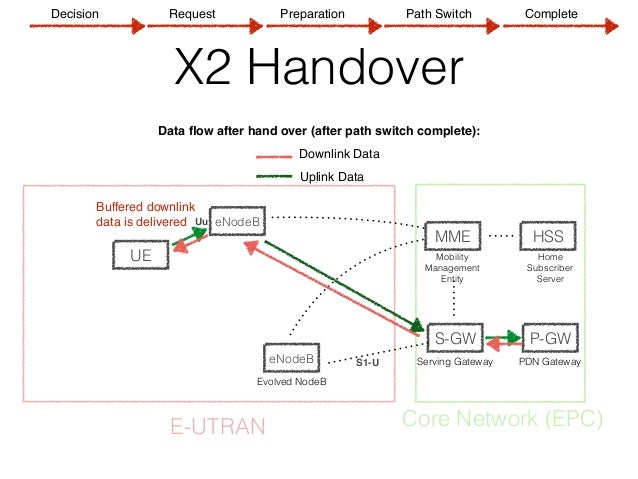 Decision Request Preparation Path Switch Complete

X2 Handover

Data flow after hand over (after path switch complete):

Downlink Data

Uplink Data

Buffered downlink data is delivered

Uu

eNodeB

UE

MME
Mobility Management Entity

HSS
Home Subscriber Server

S-GW
Serving Gateway

P-GW
PDN Gateway

eNodeB
Evolved NodeB

S1-U

E-UTRAN

Core Network (EPC)